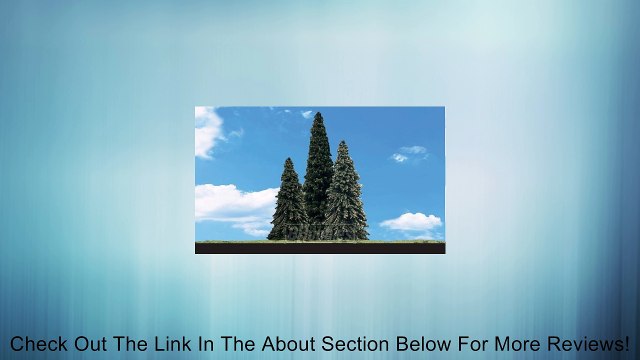 Check Out The Link In The About Section Below For More Reviews!